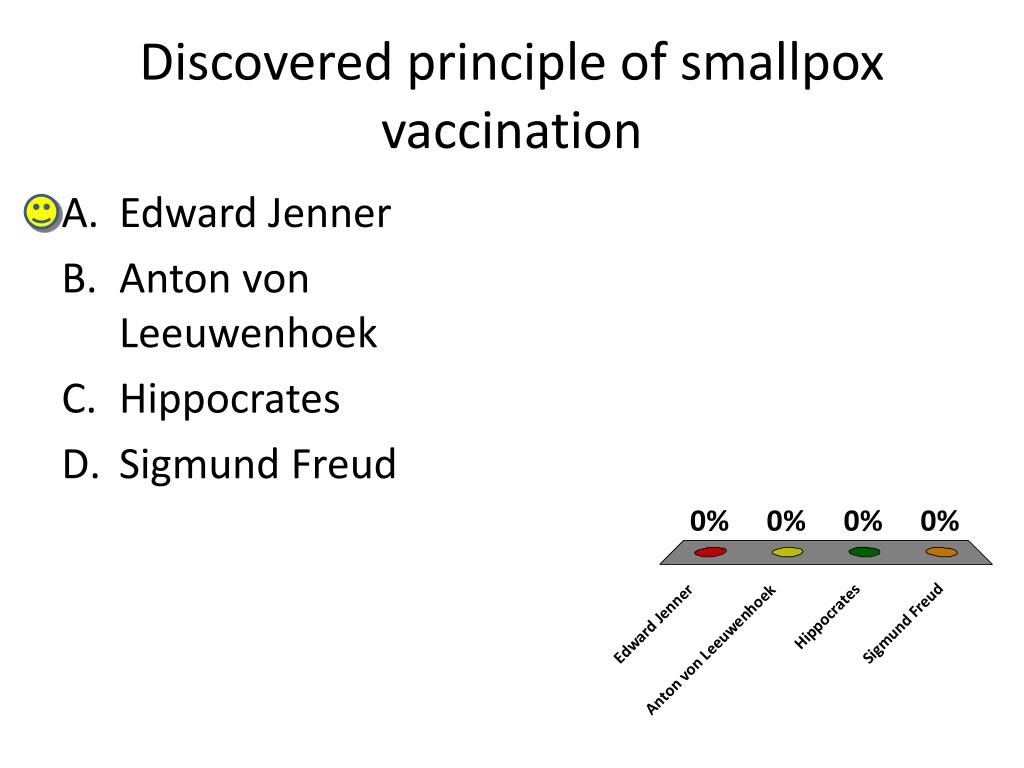 Discovered principle of smallpox vaccination

A. Edward Jenner
B. Anton von Leeuwenhoek
C. Hippocrates
D. Sigmund Freud

0% 0% 0% 0%

Edward Jenner
Anton von Leeuwenhoek
Hippocrates
Sigmund Freud